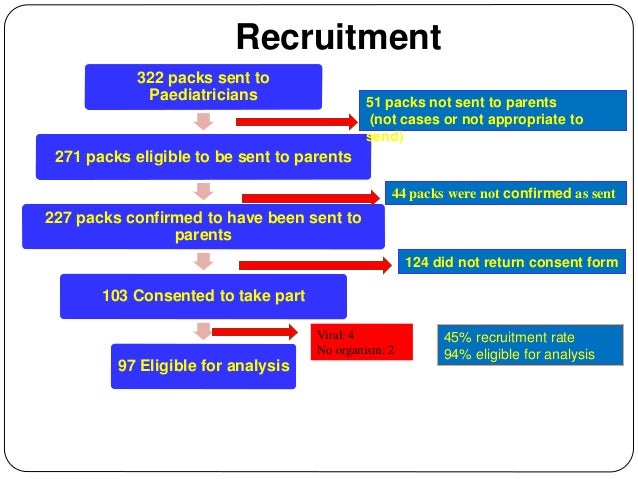 Recruitment

322 packs sent to Paediatricians

51 packs not sent to parents (not cases or not appropriate to send)

271 packs eligible to be sent to parents

44 packs were not confirmed as sent

227 packs confirmed to have been sent to parents

124 did not return consent form

103 Consented to take part

Viral: 4
No organism: 2

45% recruitment rate
94% eligible for analysis

97 Eligible for analysis